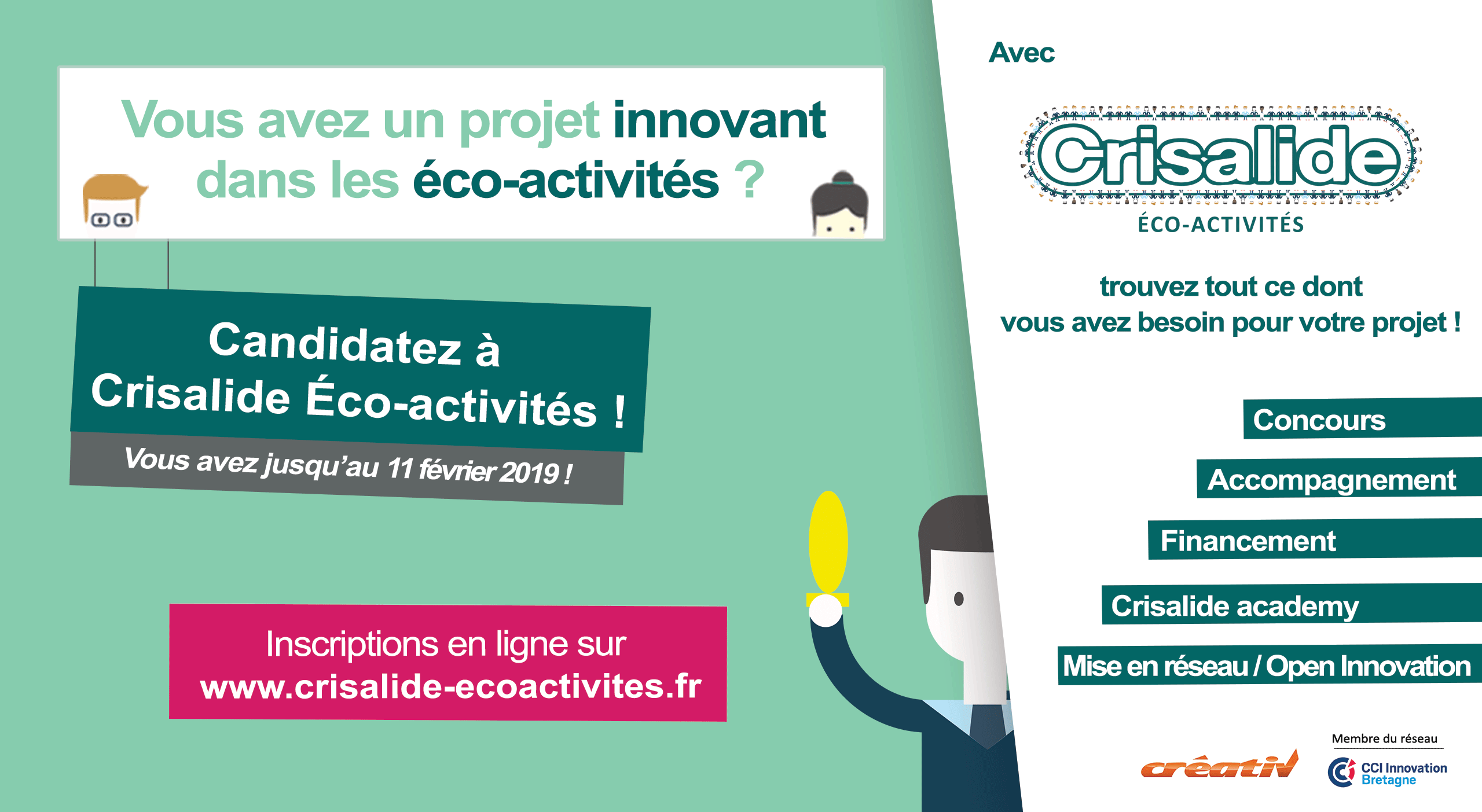 Vous avez un projet innovant dans les éco-activités ?

Candidatez à Crisalide Éco-activités !

Vous avez jusqu'au 11 février 2019 !

Inscriptions en ligne sur
www.crisalide-ecoactivites.fr

Avec

Crisalide
ÉCO-ACTIVITÉS

trouvez tout ce dont vous avez besoin pour votre projet !

Concours

Accompagnement

Financement

Crisalide academy

Mise en réseau / Open Innovation

créativ

Membre du réseau
CCI Innovation Bretagne